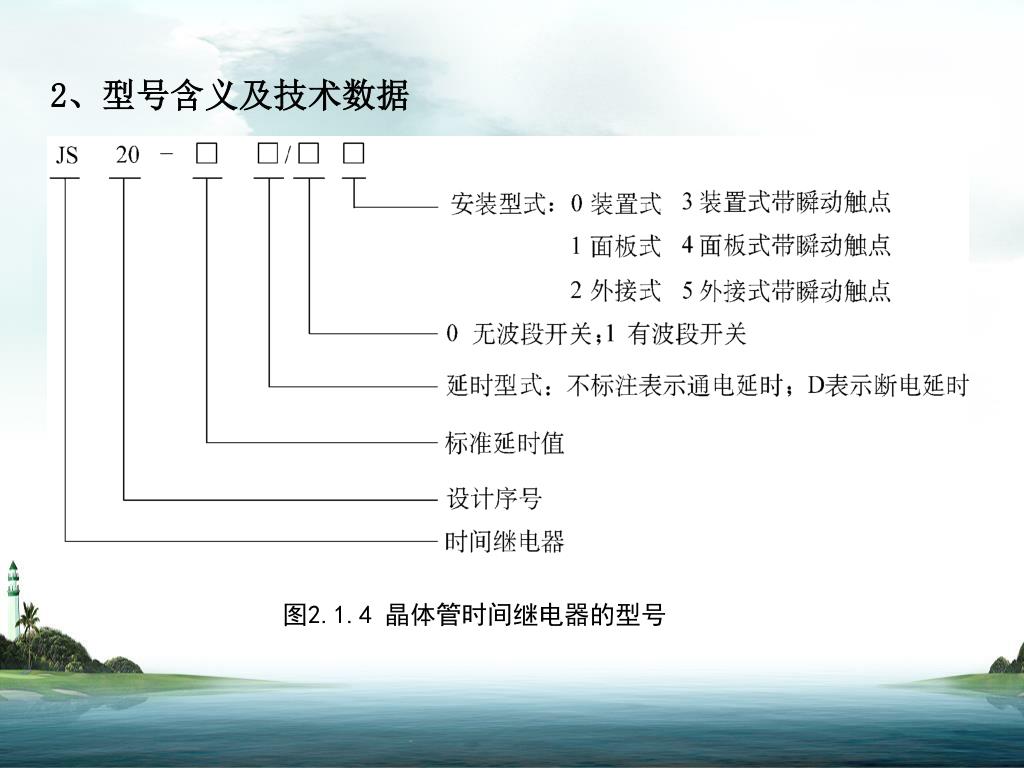 2、型号含义及技术数据

JS 20 - □ □/□ □

安装型式：0 装置式 3 装置式带瞬动触点
1 面板式 4 面板式带瞬动触点
2 外接式 5 外接式带瞬动触点

0 无波段开关；1 有波段开关

延时型式：不标注表示通电延时；D表示断电延时

标准延时值

设计序号

时间继电器

图2.1.4 晶体管时间继电器的型号